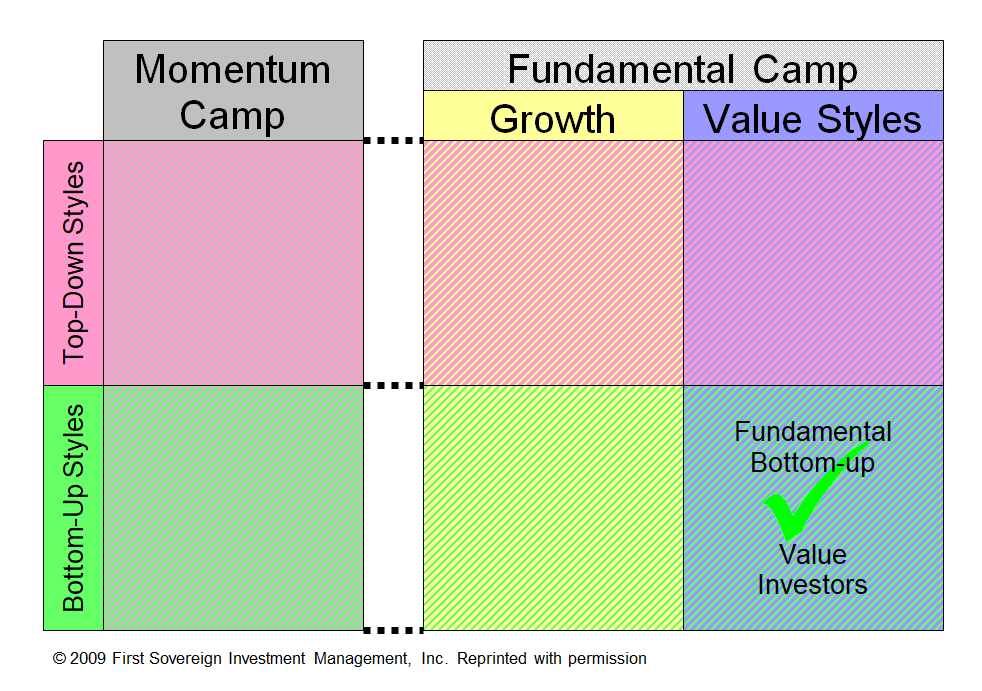 Momentum Camp

Fundamental Camp

Growth

Value Styles

Top-Down Styles

Bottom-Up Styles

Fundamental Bottom-up

Value Investors

© 2009 First Sovereign Investment Management, Inc. Reprinted with permission